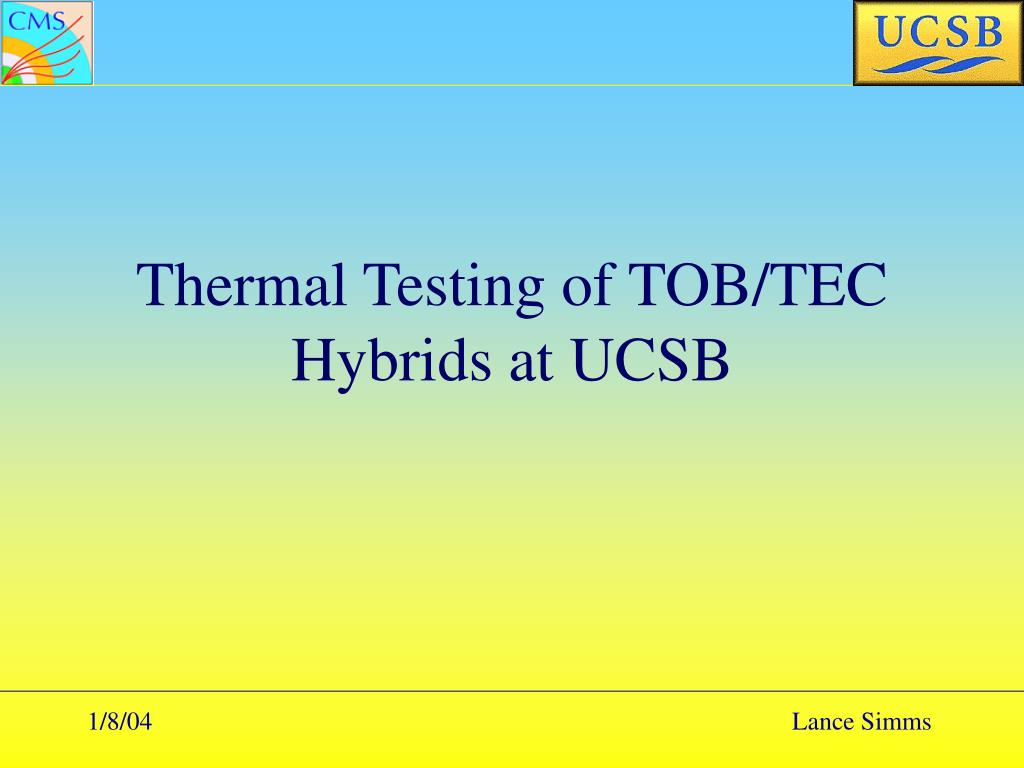 CMS

UCSB

Thermal Testing of TOB/TEC Hybrids at UCSB

1/8/04

Lance Simms